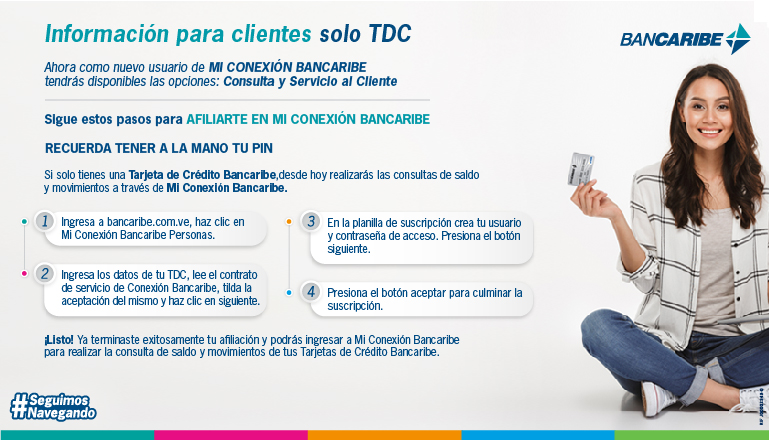 Información para clientes solo TDC

BANCARIBE

Ahora como nuevo usuario de MI CONEXIÓN BANCARIBE tendrás disponibles las opciones: Consulta y Servicio al Cliente

Sigue estos pasos para AFILIARTE EN MI CONEXIÓN BANCARIBE

RECUERDA TENER A LA MANO TU PIN

Si solo tienes una Tarjeta de Crédito Bancaribe,desde hoy realizarás las consultas de saldo y movimientos a través de Mi Conexión Bancaribe.

1 Ingresa a bancaribe.com.ve, haz clic en Mi Conexión Bancaribe Personas.

2 Ingresa los datos de tu TDC, lee el contrato de servicio de Conexión Bancaribe, tilda la aceptación del mismo y haz clic en siguiente.

3 En la planilla de suscripción crea tu usuario y contraseña de acceso. Presiona el botón siguiente.

4 Presiona el botón aceptar para culminar la suscripción.

¡Listo! Ya terminaste exitosamente tu afiliación y podrás ingresar a Mi Conexión Bancaribe para realizar la consulta de saldo y movimientos de tus Tarjetas de Crédito Bancaribe.

#Seguimos Navegando